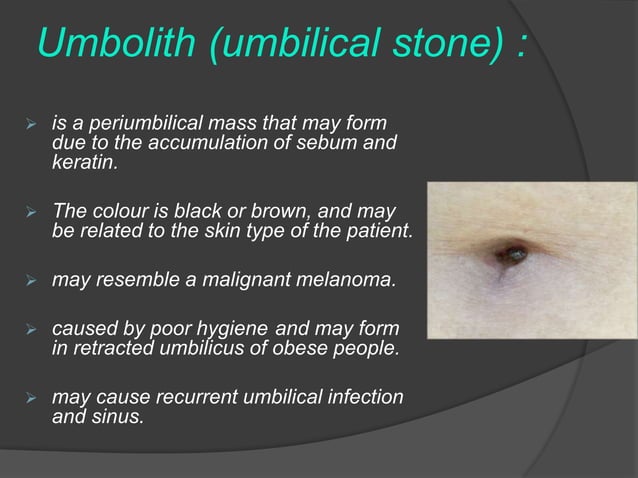 Umbolith (umbilical stone) :

➢ is a periumbilical mass that may form due to the accumulation of sebum and keratin.

➢ The colour is black or brown, and may be related to the skin type of the patient.

➢ may resemble a malignant melanoma.

➢ caused by poor hygiene and may form in retracted umbilicus of obese people.

➢ may cause recurrent umbilical infection and sinus.